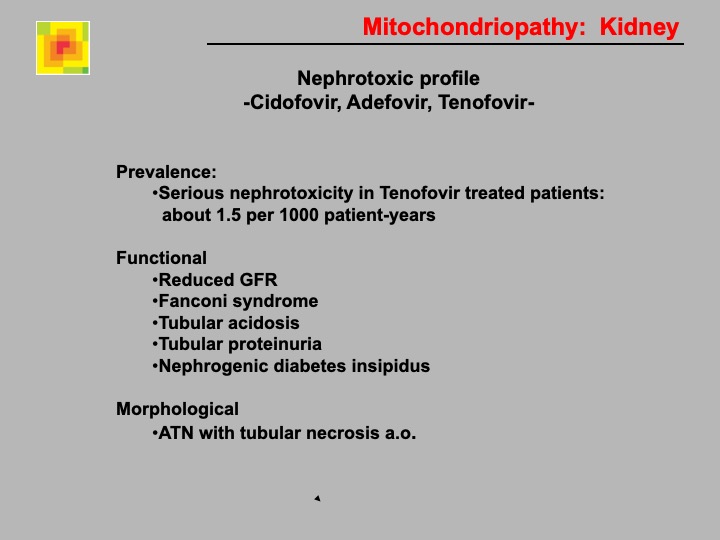 Mitochondriopathy: Kidney

Nephrotoxic profile
-Cidofovir, Adefovir, Tenofovir-

Prevalence:
•Serious nephrotoxicity in Tenofovir treated patients: about 1.5 per 1000 patient-years

Functional
•Reduced GFR
•Fanconi syndrome
•Tubular acidosis
•Tubular proteinuria
•Nephrogenic diabetes insipidus

Morphological
•ATN with tubular necrosis a.o.